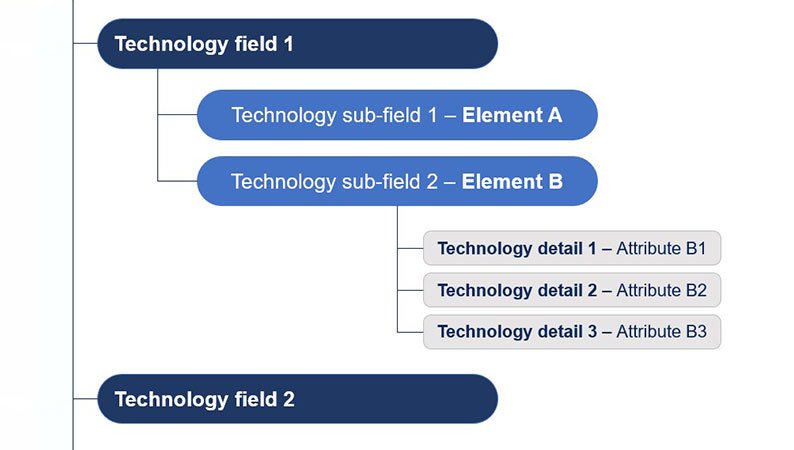 Technology field 1

Technology sub-field 1 – Element A

Technology sub-field 2 – Element B

Technology detail 1 – Attribute B1

Technology detail 2 – Attribute B2

Technology detail 3 – Attribute B3

Technology field 2